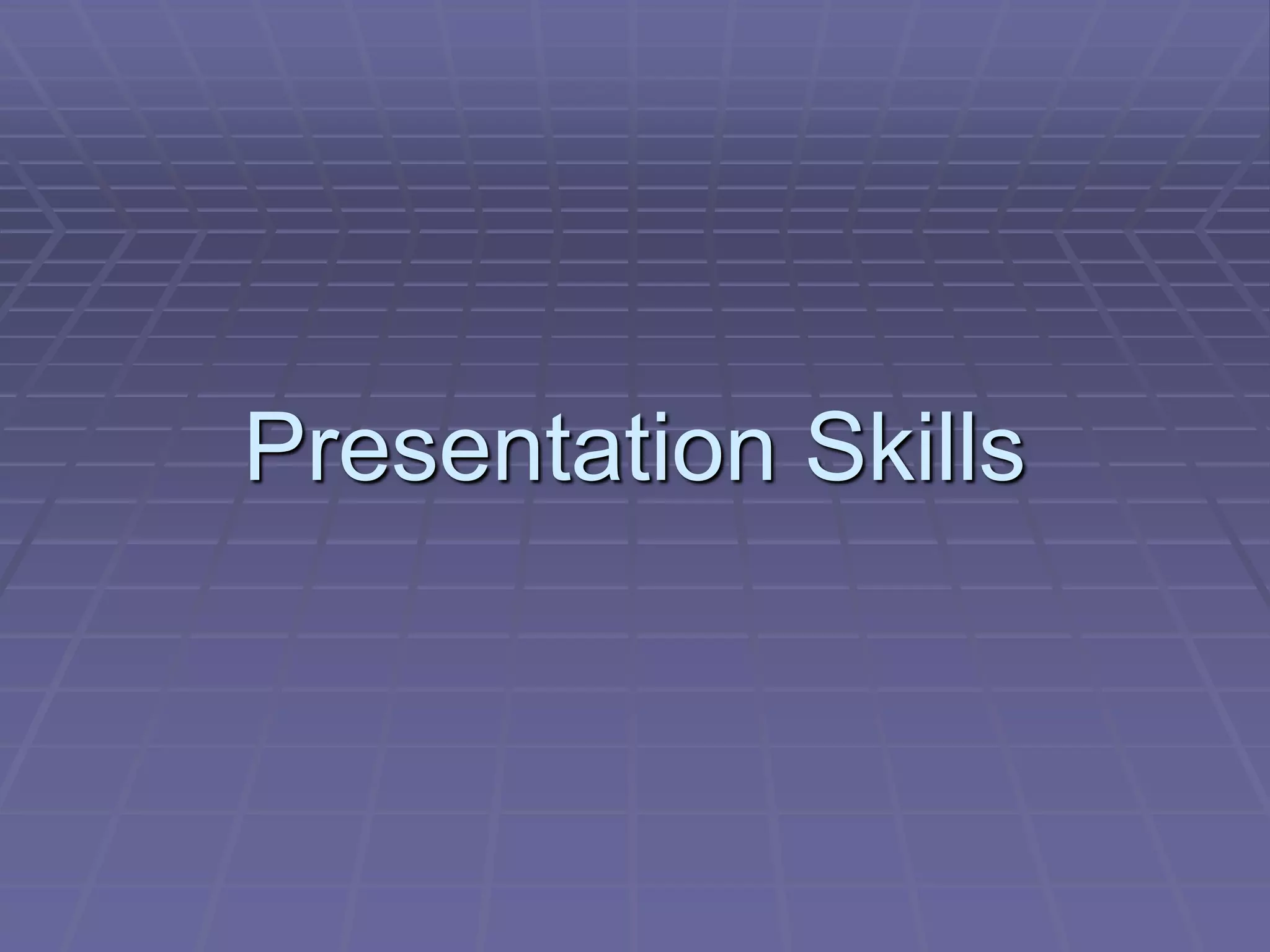 Presentation Skills